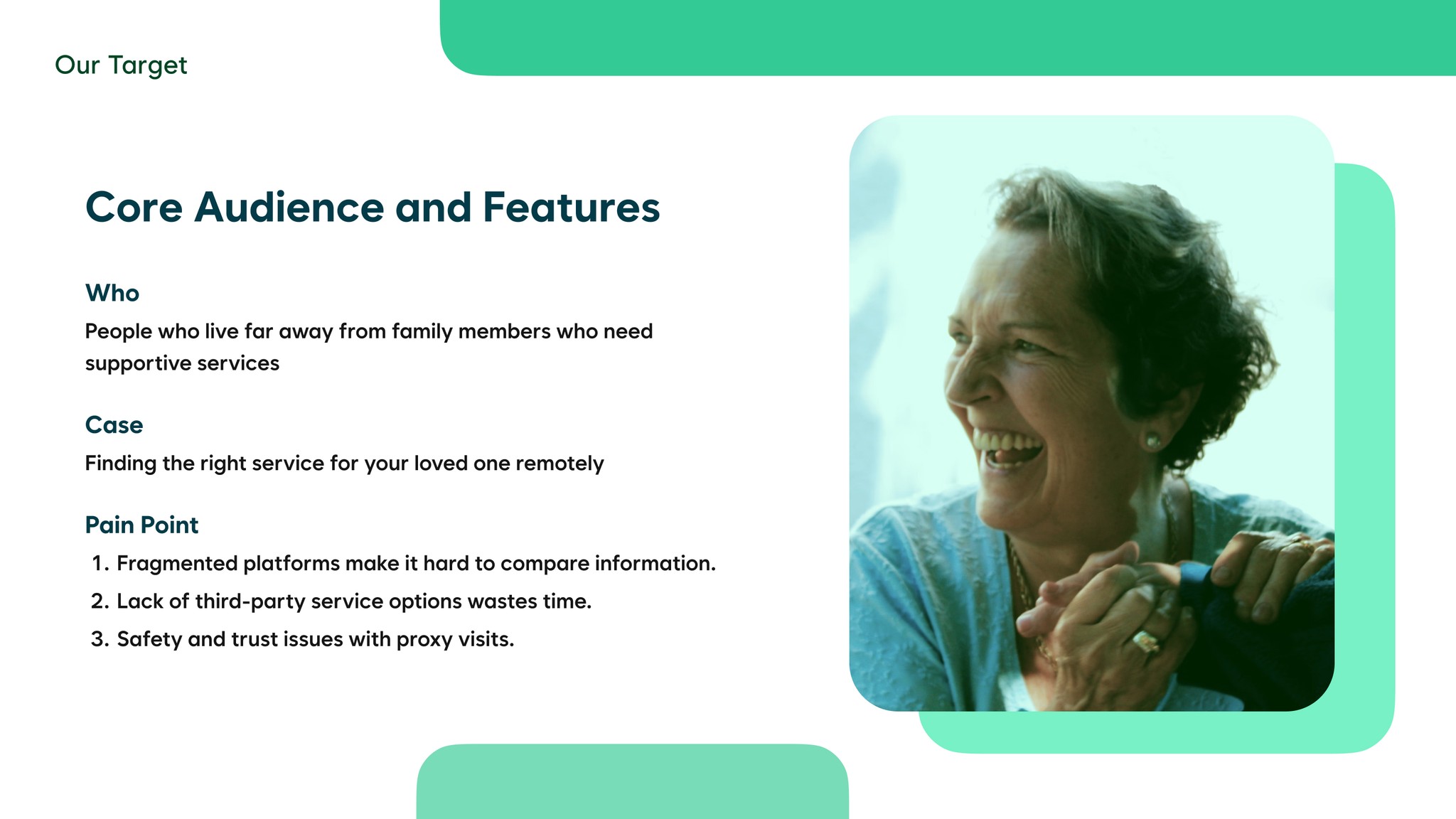 Our Target

Core Audience and Features

Who

People who live far away from family members who need supportive services

Case

Finding the right service for your loved one remotely

Pain Point

1. Fragmented platforms make it hard to compare information.
2. Lack of third-party service options wastes time.
3. Safety and trust issues with proxy visits.